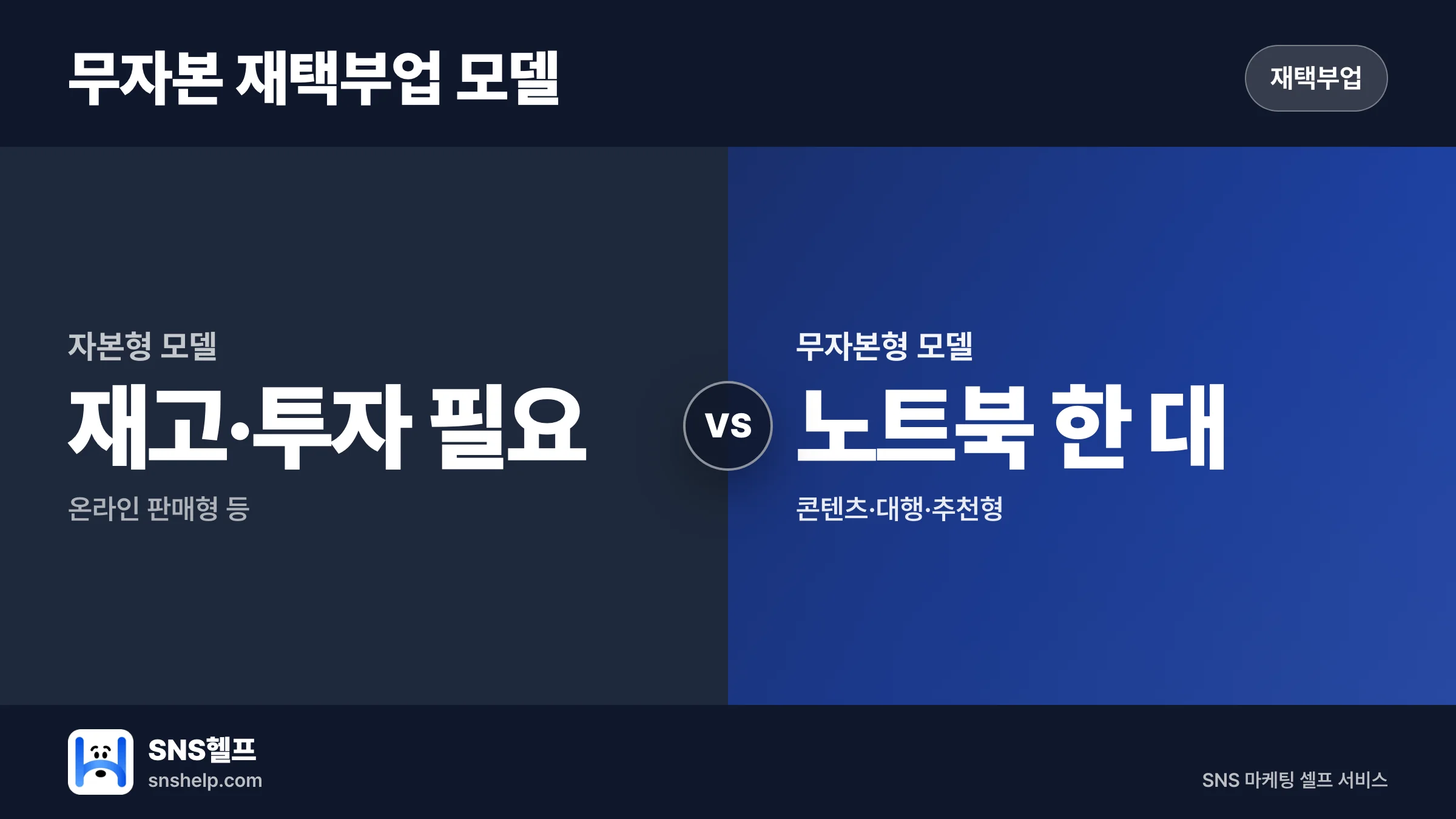 무자본 재택부업 모델

재택부업

자본형 모델

재고·투자 필요

온라인 판매형 등

VS

무자본형 모델

노트북 한 대

콘텐츠·대행·추천형

SNS헬프

snshelp.com

SNS 마케팅 셀프 서비스